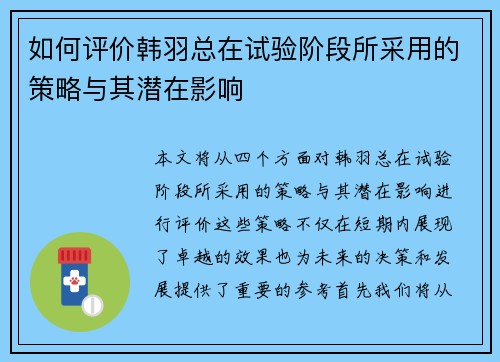 如何评价韩羽总在试验阶段所采用的策略与其潜在影响

本文将从四个方面对韩羽总在试验阶段所采用的策略与其潜在影响进行评价这些策略不仅在短期内展现了卓越的效果也为未来的决策和发展提供了重要的参考首先我们将从